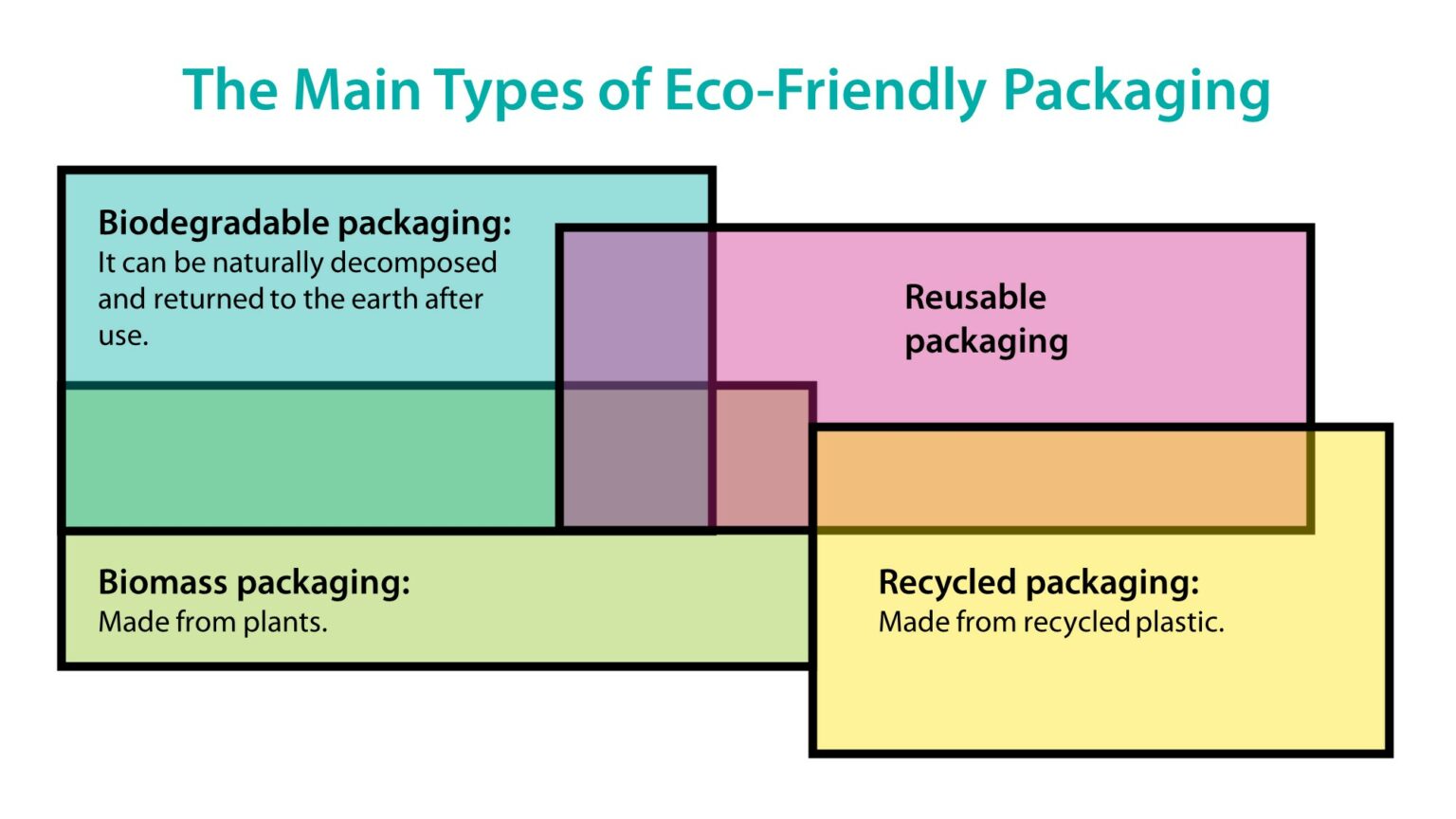 The Main Types of Eco-Friendly Packaging

Biodegradable packaging:
It can be naturally decomposed and returned to the earth after use.

Reusable packaging

Biomass packaging:
Made from plants.

Recycled packaging:
Made from recycled plastic.